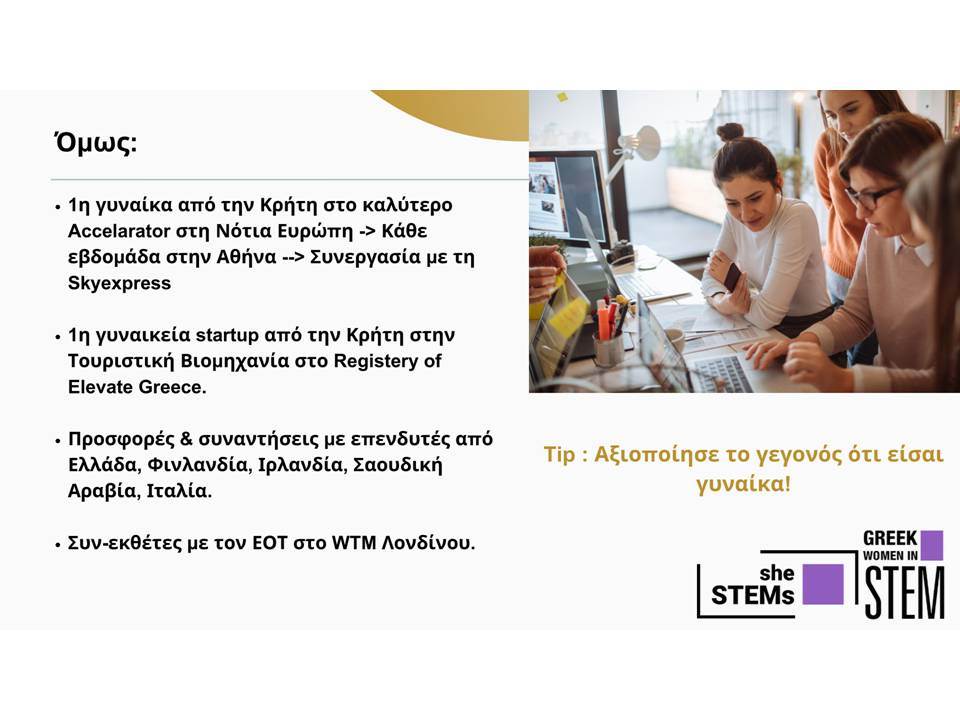 Όμως:

• 1η γυναίκα από την Κρήτη στο καλύτερο Accelarator στη Νότια Ευρώπη -> Κάθε εβδομάδα στην Αθήνα --> Συνεργασία με τη Skyexpress

• 1η γυναικεία startup από την Κρήτη στην Τουριστική Βιομηχανία στο Registery of Elevate Greece.

• Προσφορές & συναντήσεις με επενδυτές από Ελλάδα, Φινλανδία, Ιρλανδία, Σαουδική Αραβία, Ιταλία.

• Συν-εκθέτες με τον ΕΟΤ στο WTM Λονδίνου.

Tip : Αξιοποίησε το γεγονός ότι είσαι γυναίκα!

she STEMs

GREEK WOMEN IN STEM